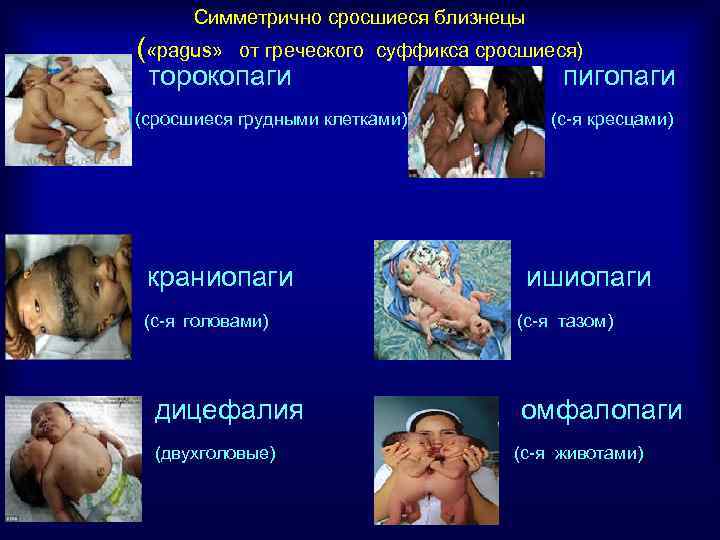 Симметрично сросшиеся близнецы

(«pagus» от греческого суффикса сросшиеся)

торокопаги

(сросшиеся грудными клетками)

пигопаги

(с-я кресцами)

краниопаги

(с-я головами)

ишиопаги

(с-я тазом)

дицефалия

(двухголовые)

омфалопаги

(с-я животами)